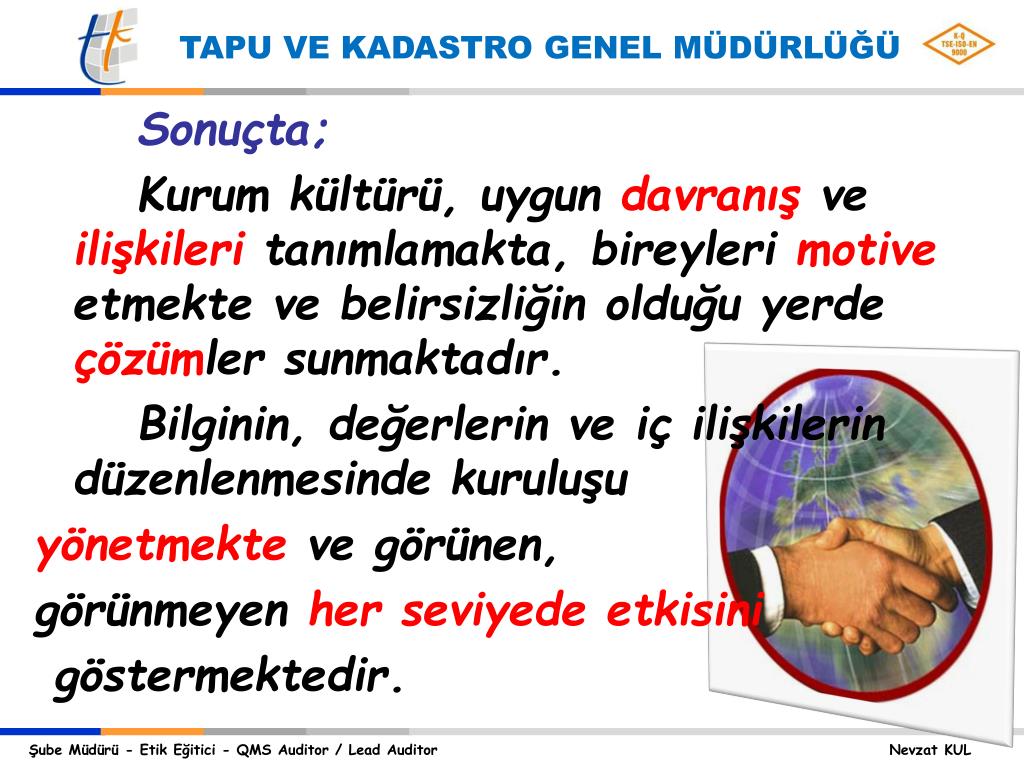 TAPU VE KADASTRO GENEL MÜDÜRLÜĞÜ

K-Q
TSE-ISO-EN
9000

Sonuçta;

Kurum kültürü, uygun davranış ve ilişkileri tanımlamakta, bireyleri motive etmekte ve belirsizliğin olduğu yerde çözümler sunmaktadır.

Bilginin, değerlerin ve iç ilişkilerin düzenlenmesinde kuruluşu yönetmekte ve görünen, görünmeyen her seviyede etkisini göstermektedir.

Şube Müdürü - Etik Eğitici - QMS Auditor / Lead Auditor

Nevzat KUL